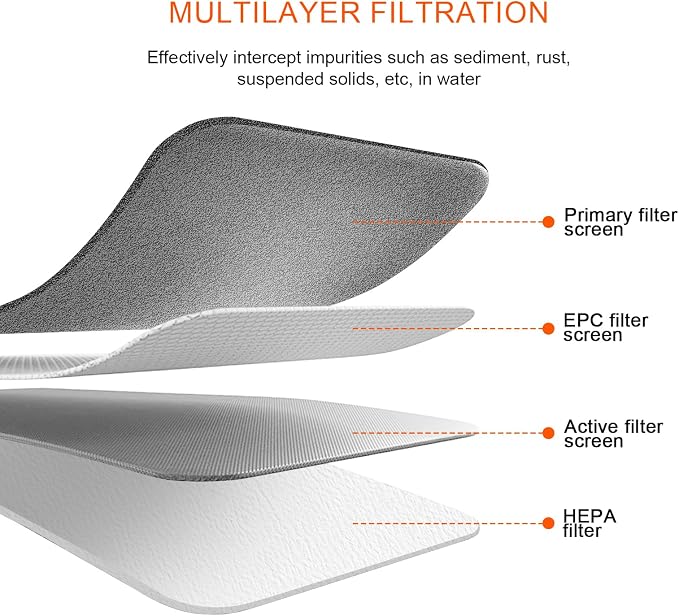 MULTILAYER FILTRATION

Effectively intercept impurities such as sediment, rust, suspended solids, etc, in water

Primary filter screen

EPC filter screen

Active filter screen

HEPA filter